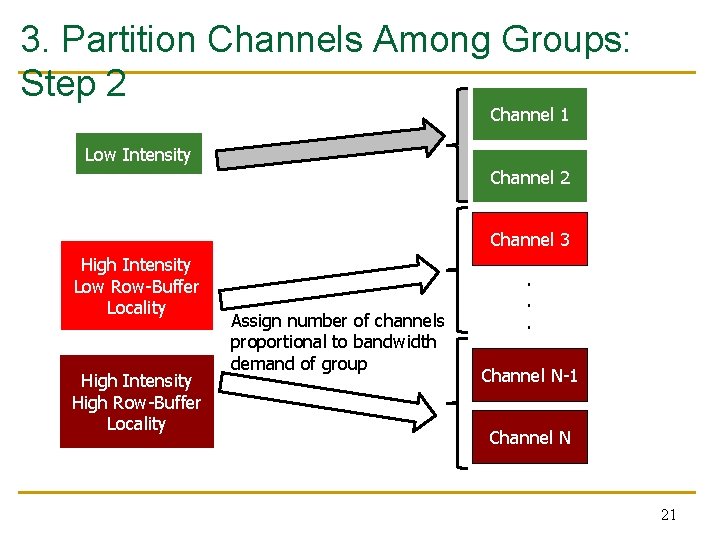 3. Partition Channels Among Groups: Step 2

Low Intensity

High Intensity Low Row-Buffer Locality

High Intensity High Row-Buffer Locality

Assign number of channels proportional to bandwidth demand of group

Channel 1

Channel 2

Channel 3

.
.
.

Channel N-1

Channel N

21